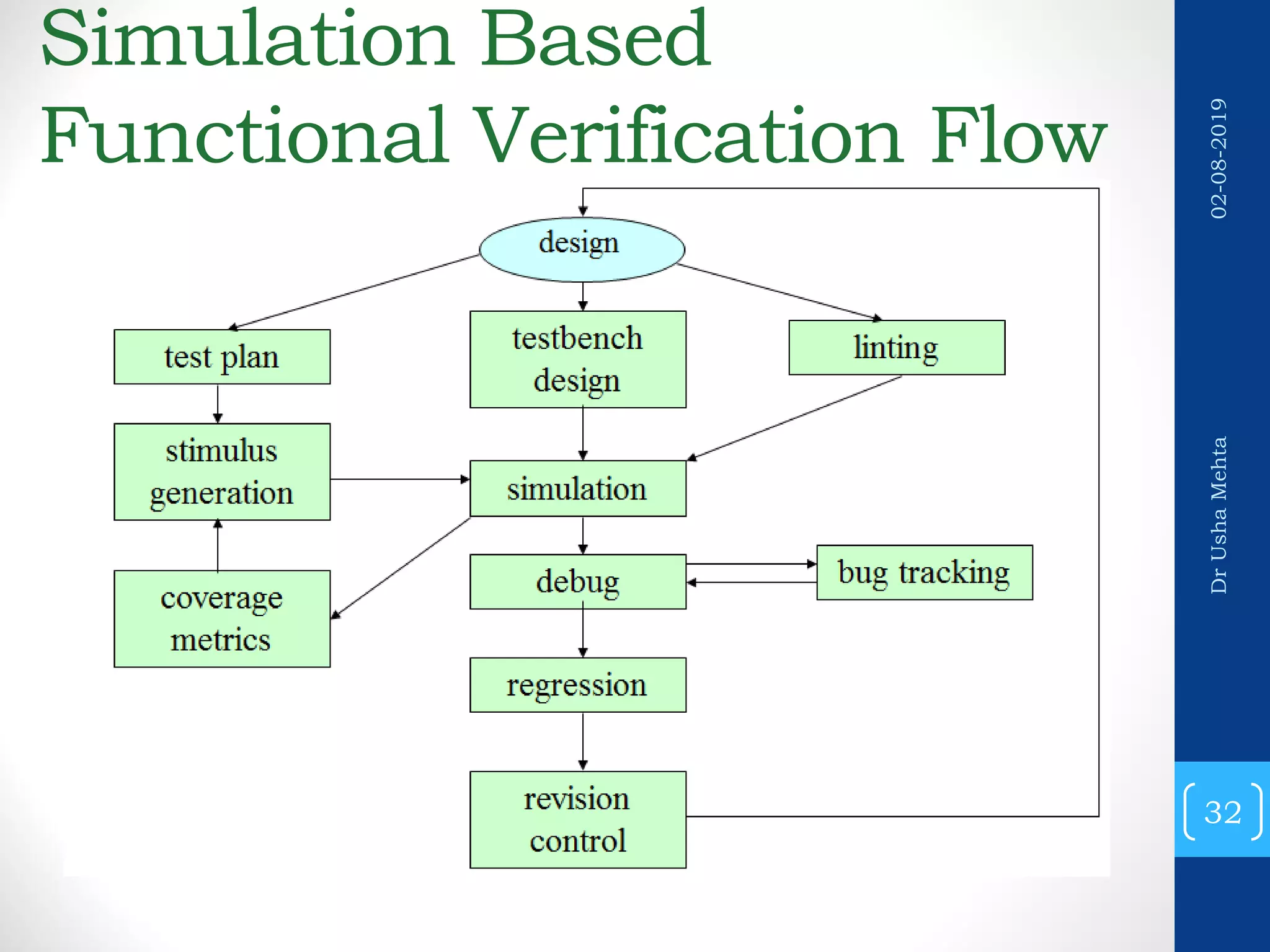 Simulation Based Functional Verification Flow

design

test plan

testbench design

linting

stimulus generation

simulation

coverage metrics

debug

bug tracking

regression

revision control

02-08-2019

Dr Usha Mehta

32